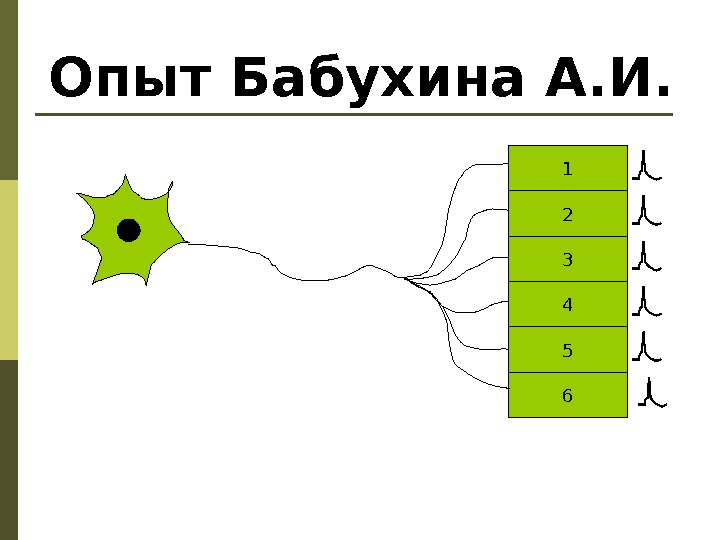 Опыт Бабухина А.И.

1
2
3
4
5
6